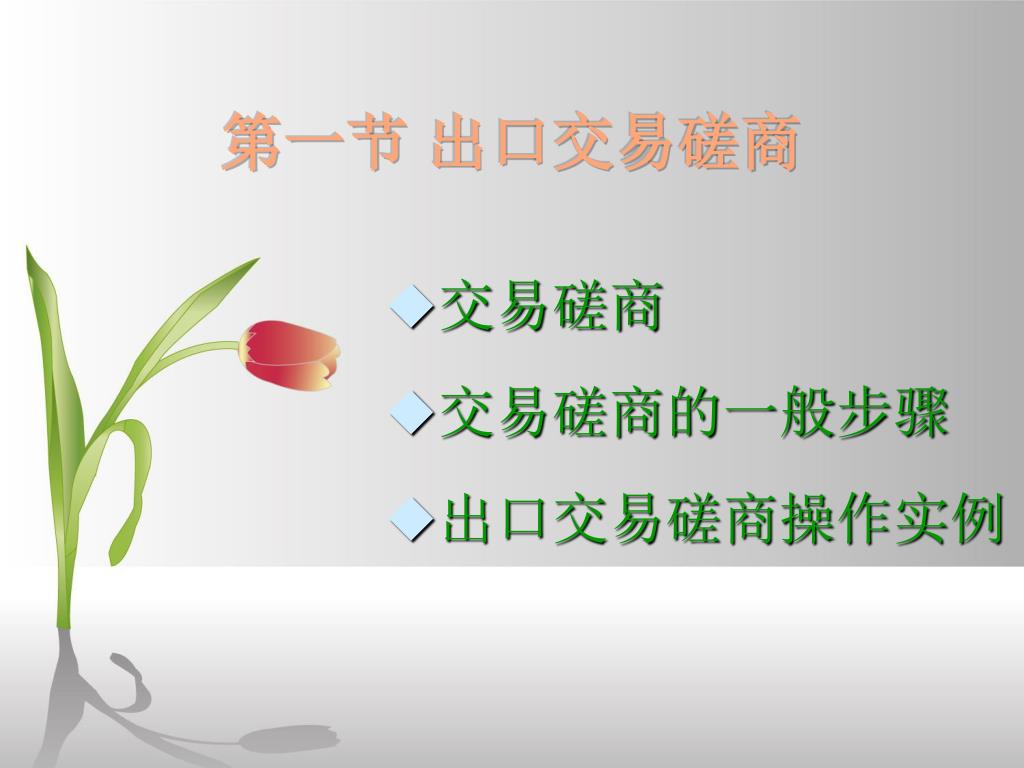 第一节 出口交易磋商

◆交易磋商

◆交易磋商的一般步骤

◆出口交易磋商操作实例